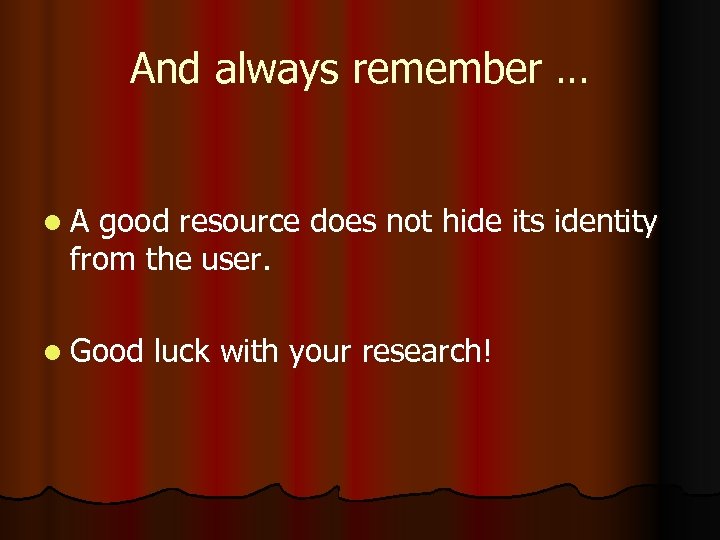 And always remember …

- A good resource does not hide its identity from the user.
- Good luck with your research!